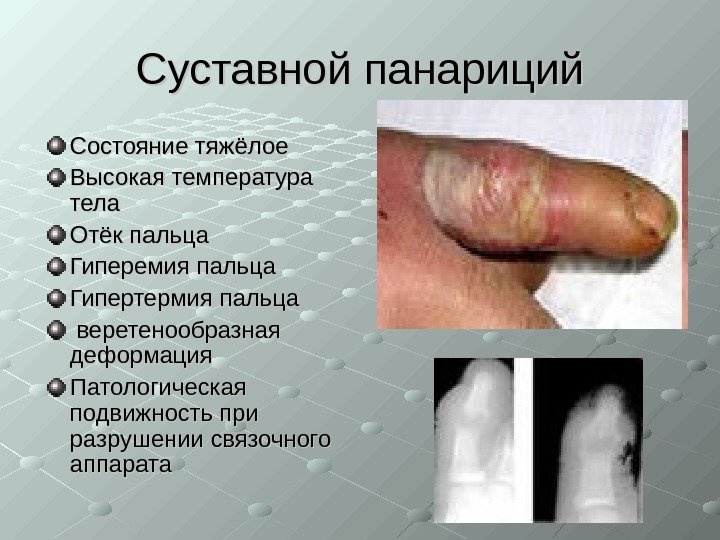 Суставной панариций

Состояние тяжёлое

Высокая температура тела

Отёк пальца

Гиперемия пальца

Гипертермия пальца

веретенообразная деформация

Патологическая подвижность при разрушении связочного аппарата